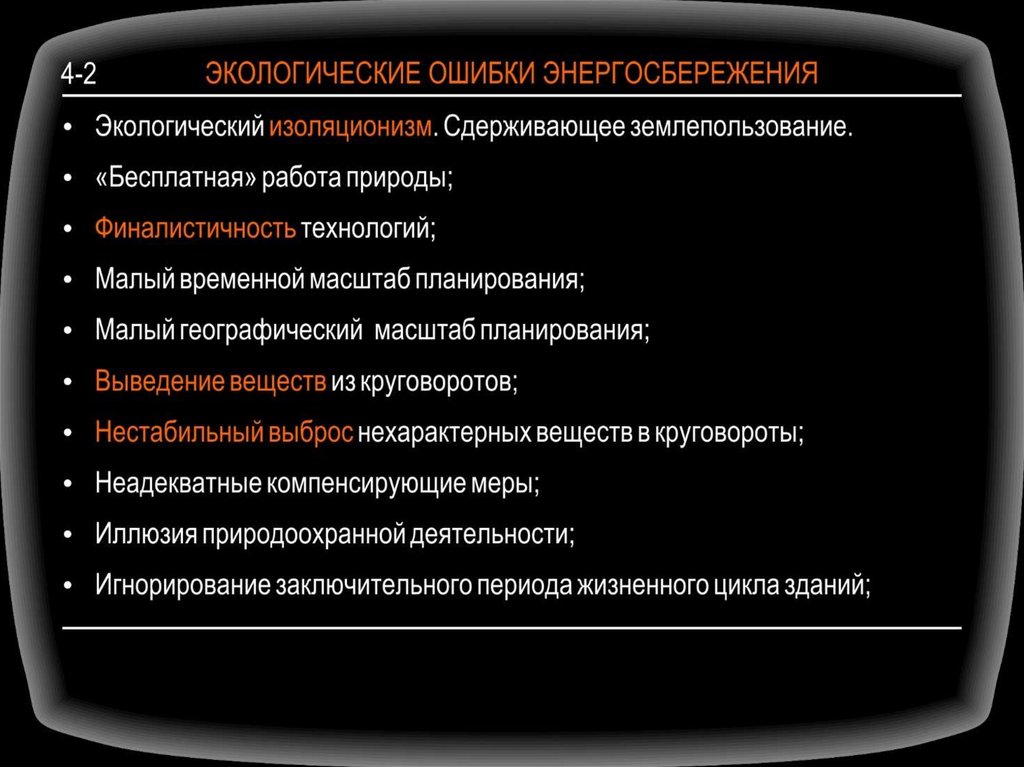 4-2 ЭКОЛОГИЧЕСКИЕ ОШИБКИ ЭНЕРГОСБЕРЕЖЕНИЯ

• Экологический изоляционизм. Сдерживающее землепользование.
• «Бесплатная» работа природы;
• Финалистичность технологий;
• Малый временной масштаб планирования;
• Малый географический масштаб планирования;
• Выведение веществ из круговоротов;
• Нестабильный выброс нехарактерных веществ в круговороты;
• Неадекватные компенсирующие меры;
• Иллюзия природоохранной деятельности;
• Игнорирование заключительного периода жизненного цикла зданий;